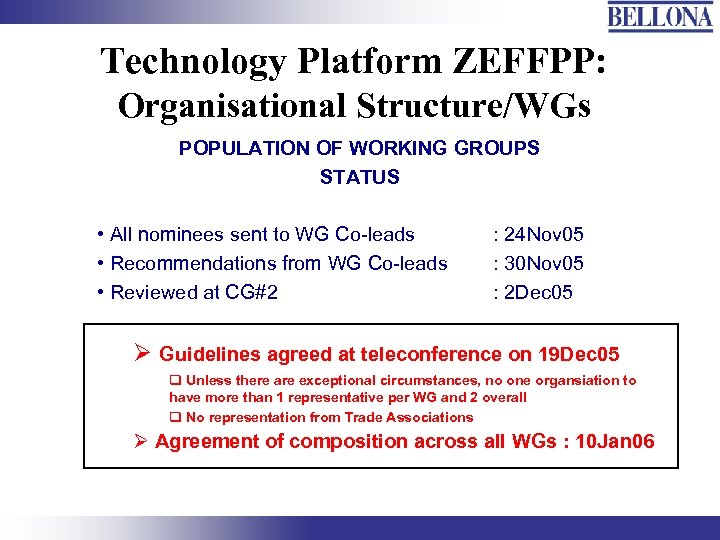 BELLONA

Technology Platform ZEFFPP: Organisational Structure/WGs

POPULATION OF WORKING GROUPS
STATUS

• All nominees sent to WG Co-leads : 24Nov05
• Recommendations from WG Co-leads : 30Nov05
• Reviewed at CG#2 : 2Dec05

➢ Guidelines agreed at teleconference on 19Dec05
❑ Unless there are exceptional circumstances, no one organsiation to have more than 1 representative per WG and 2 overall
❑ No representation from Trade Associations
➢ Agreement of composition across all WGs : 10Jan06